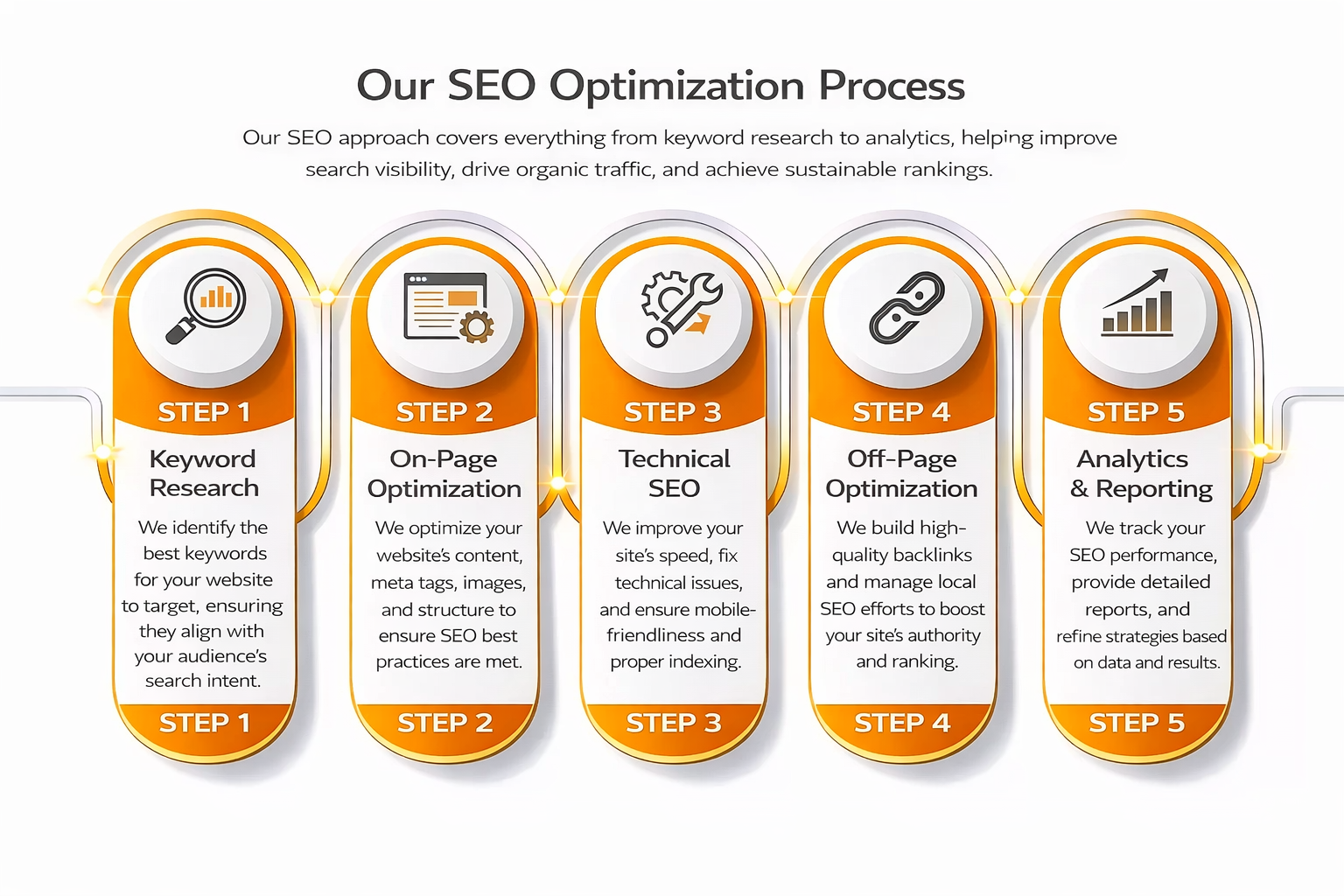 Our SEO Optimization Process

Our SEO approach covers everything from keyword research to analytics, helping improve search visibility, drive organic traffic, and achieve sustainable rankings.

STEP 1

Keyword Research

We identify the best keywords for your website to target, ensuring they align with your audience's search intent.

STEP 1

STEP 2

On-Page Optimization

We optimize your website's content, meta tags, images, and structure to ensure SEO best practices are met.

STEP 2

STEP 3

Technical SEO

We improve your site's speed, fix technical issues, and ensure mobile-friendliness and proper indexing.

STEP 3

STEP 4

Off-Page Optimization

We build high-quality backlinks and manage local SEO efforts to boost your site's authority and ranking.

STEP 4

STEP 5

Analytics & Reporting

We track your SEO performance, provide detailed reports, and refine strategies based on data and results.

STEP 5